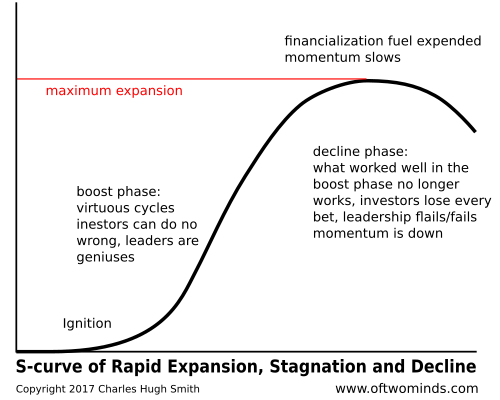 financialization fuel expended
momentum slows

maximum expansion

decline phase:
what worked well in the boost phase no longer works, investors lose every bet, leadership flails/fails
momentum is down

boost phase:
virtuous cycles
inestors can do no wrong, leaders are geniuses

Ignition

S-curve of Rapid Expansion, Stagnation and Decline

Copyright 2017 Charles Hugh Smith

www.oftwominds.com